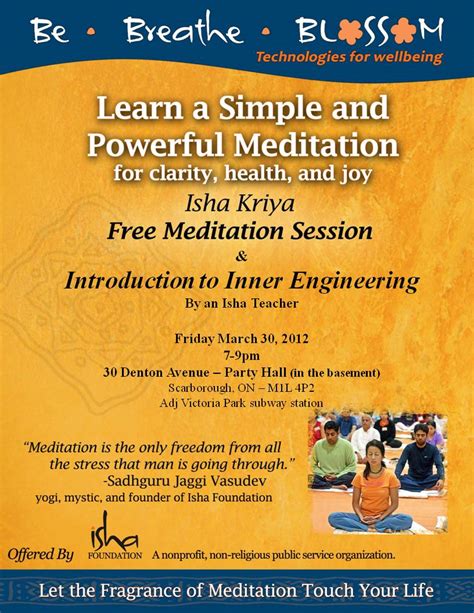 Be • Breathe • BLOSSOM
Technologies for wellbeing

Learn a Simple and Powerful Meditation
for clarity, health, and joy

Isha Kriya
Free Meditation Session
&
Introduction to Inner Engineering
By an Isha Teacher

Friday March 30, 2012
7-9pm
30 Denton Avenue – Party Hall (in the basement)
Scarborough, ON – M1L 4P2
Adj Victoria Park subway station

"Meditation is the only freedom from all the stress that man is going through."
-Sadhguru Jaggi Vasudev
yogi, mystic, and founder of Isha Foundation

Offered By isha FOUNDATION A nonprofit, non-religious public service organization.

Let the Fragrance of Meditation Touch Your Life